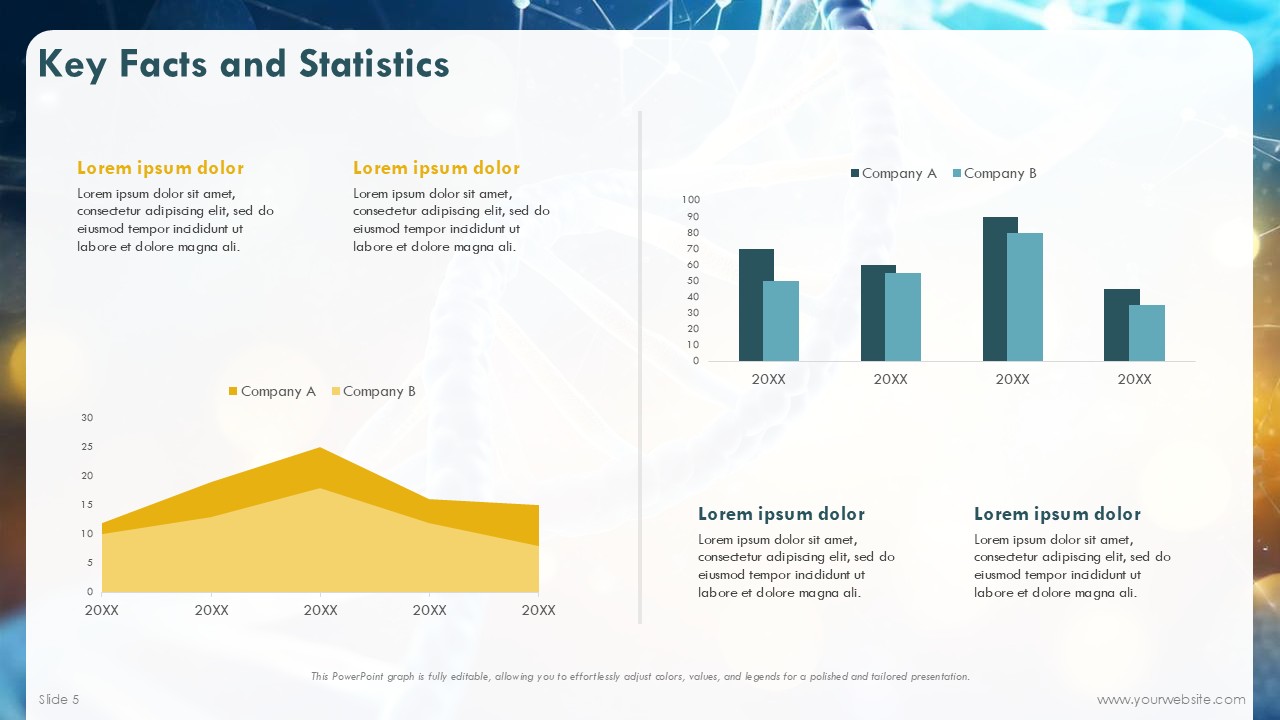 Key Facts and Statistics

Lorem ipsum dolor
Lorem ipsum dolor sit amet, consectetur adipiscing elit, sed do eiusmod tempor incididunt ut labore et dolore magna ali.

Lorem ipsum dolor
Lorem ipsum dolor sit amet, consectetur adipiscing elit, sed do eiusmod tempor incididunt ut labore et dolore magna ali.

Company A Company B
30
25
20
15
10
5
0
20XX 20XX 20XX 20XX 20XX

Company A Company B
100
90
80
70
60
50
40
30
20
10
0
20XX 20XX 20XX 20XX

Lorem ipsum dolor
Lorem ipsum dolor sit amet, consectetur adipiscing elit, sed do eiusmod tempor incididunt ut labore et dolore magna ali.

Lorem ipsum dolor
Lorem ipsum dolor sit amet, consectetur adipiscing elit, sed do eiusmod tempor incididunt ut labore et dolore magna ali.

This PowerPoint graph is fully editable, allowing you to effortlessly adjust colors, values, and legends for a polished and tailored presentation.

Slide 5
www.yourwebsite.com